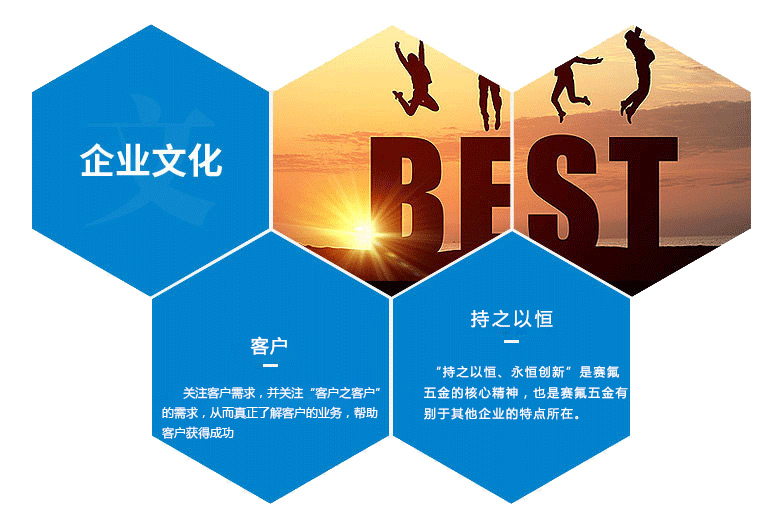 企业文化

BEST

客户

关注客户需求，并关注“客户之客户”的需求，从而真正了解客户的业务，帮助客户获得成功

持之以恒

“持之以恒、永恒创新”是赛氟五金的核心精神，也是赛氟五金有别于其他企业的特点所在。